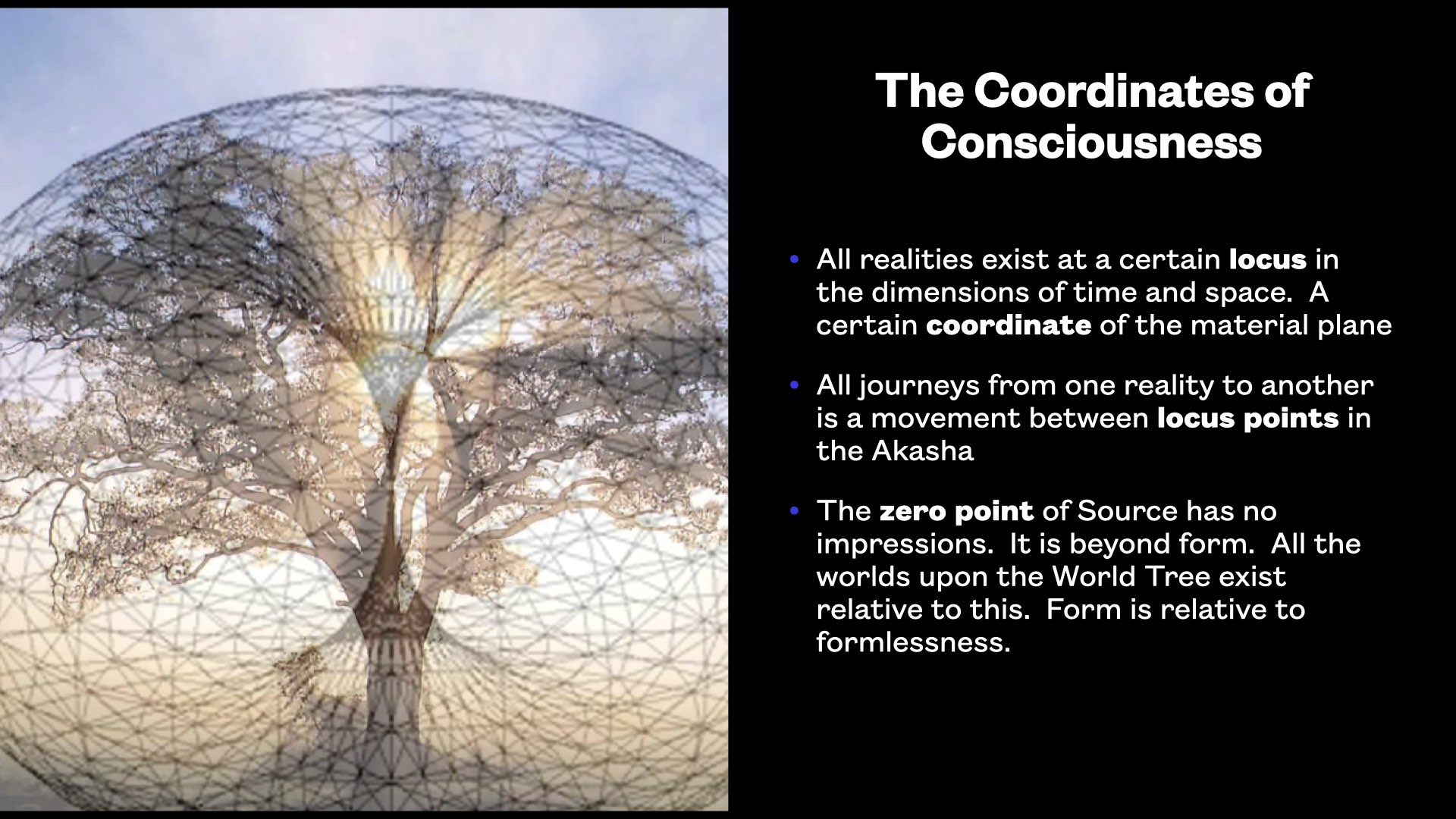 The Coordinates of Consciousness

• All realities exist at a certain locus in the dimensions of time and space. A certain coordinate of the material plane

• All journeys from one reality to another is a movement between locus points in the Akasha

• The zero point of Source has no impressions. It is beyond form. All the worlds upon the World Tree exist relative to this. Form is relative to formlessness.